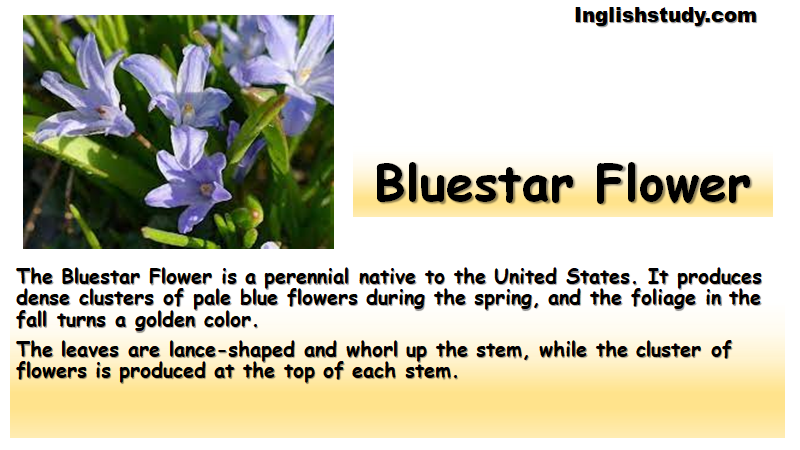 Inglishstudy.com

Bluestar Flower

The Bluestar Flower is a perennial native to the United States. It produces dense clusters of pale blue flowers during the spring, and the foliage in the fall turns a golden color.

The leaves are lance-shaped and whorl up the stem, while the cluster of flowers is produced at the top of each stem.